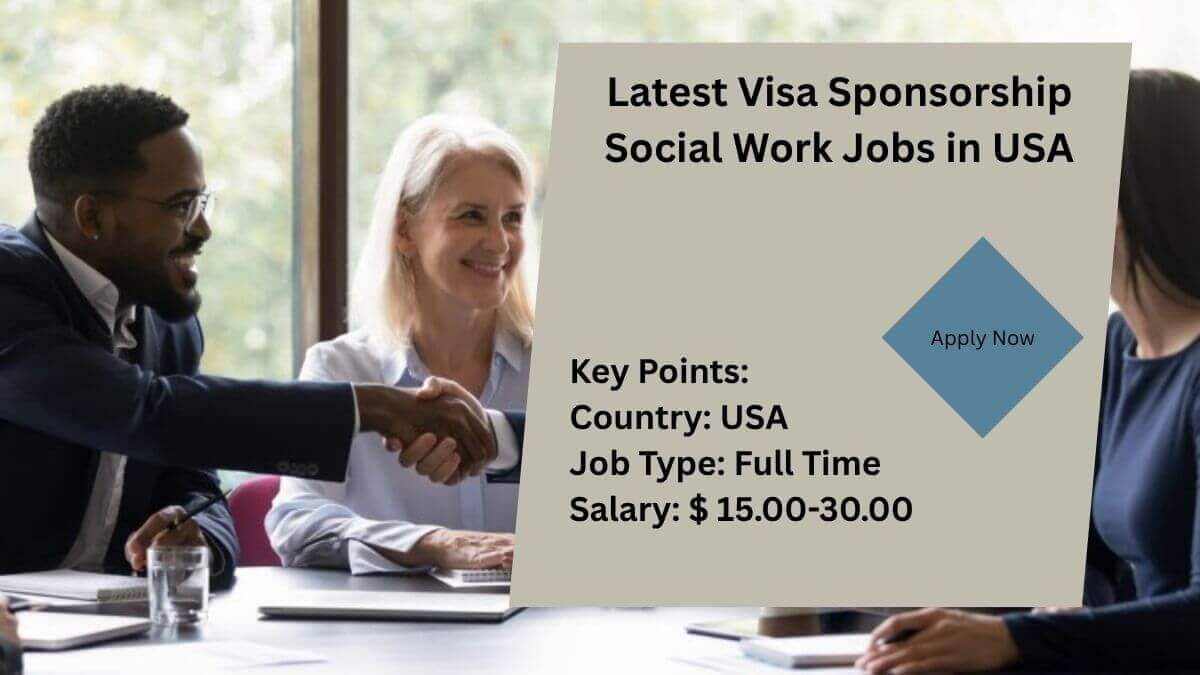 Latest Visa Sponsorship Social Work Jobs in USA

Apply Now

Key Points:
Country: USA
Job Type: Full Time
Salary: $ 15.00-30.00